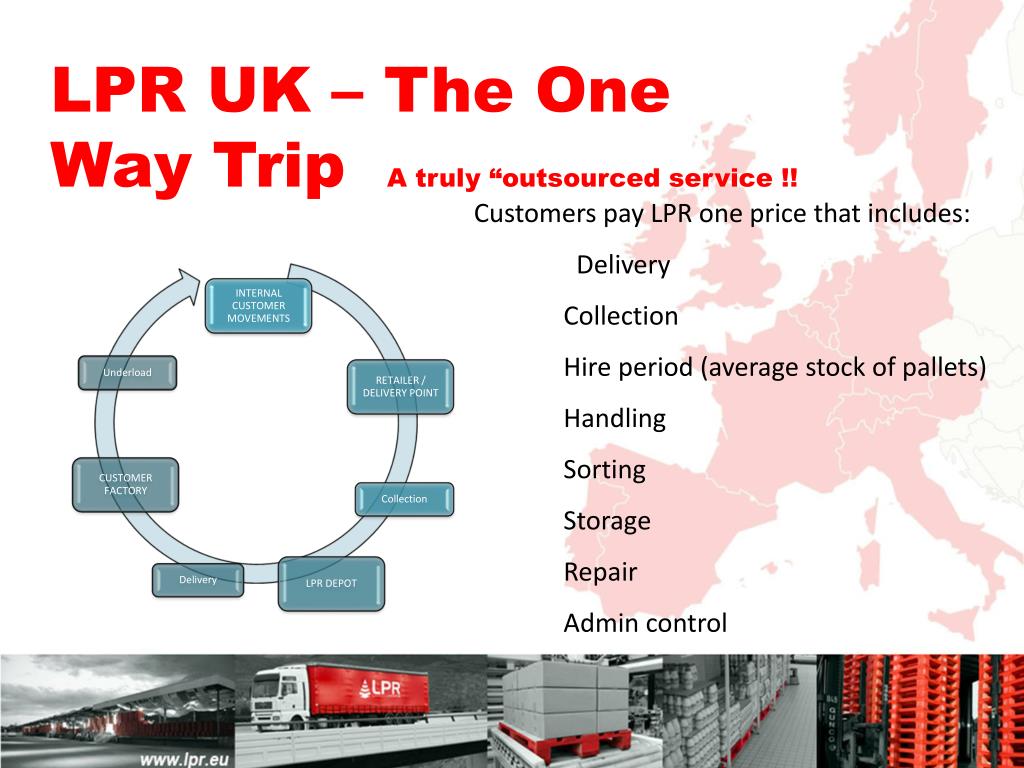 LPR UK – The One Way Trip A truly “outsourced service !!

Customers pay LPR one price that includes:

Delivery

Collection

Hire period (average stock of pallets)

Handling

Sorting

Storage

Repair

Admin control

INTERNAL CUSTOMER MOVEMENTS

RETAILER / DELIVERY POINT

Collection

LPR DEPOT

Delivery

CUSTOMER FACTORY

Underload

LPR

www.lpr.eu